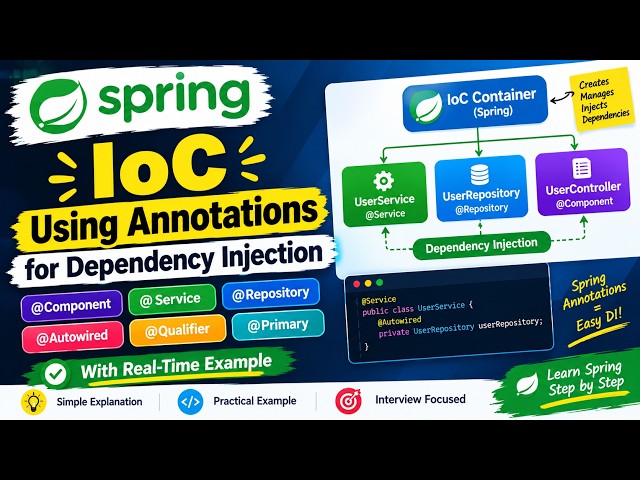 spring

IoC

Using Annotations

for Dependency Injection

@Component @Service @Repository

@Autowired @Qualifier @Primary

With Real-Time Example

IoC Container (Spring)

Creates Manages Injects Dependencies

UserService @Service

UserRepository @Repository

UserController @Component

Dependency Injection

@Service
public class UserService {
    @Autowired
    private UserRepository userRepository;
}

Spring Annotations = Easy DI!

Learn Spring Step by Step

Simple Explanation

Practical Example

Interview Focused